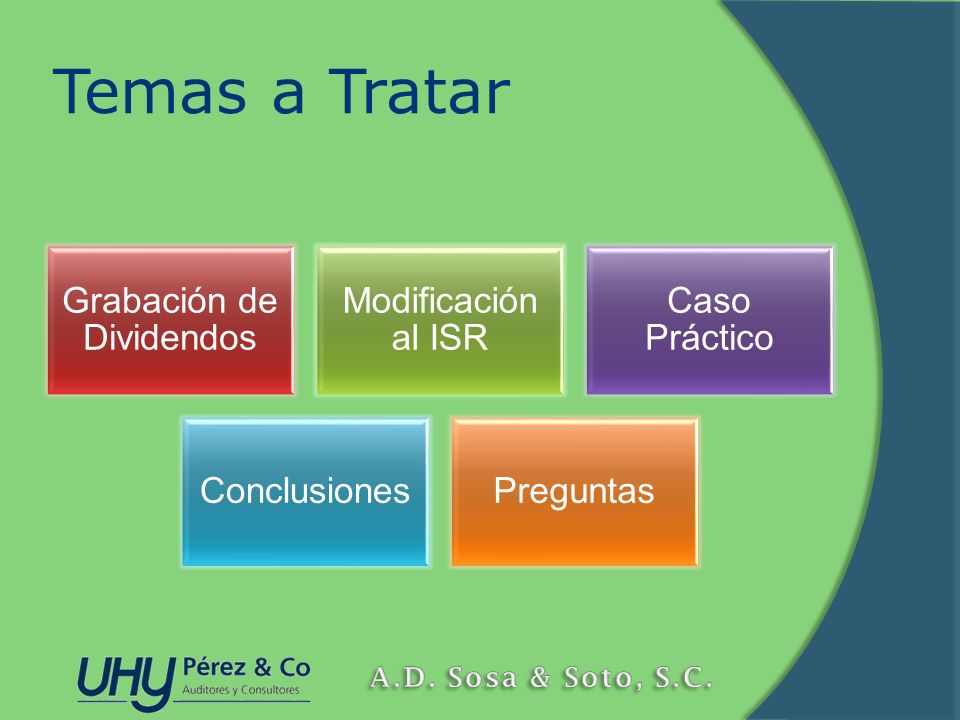 Temas a Tratar

Grabación de Dividendos

Modificación al ISR

Caso Práctico

Conclusiones

Preguntas

UHY Pérez & Co
Auditores y Consultores

A.D. Sosa & Soto, S.C.